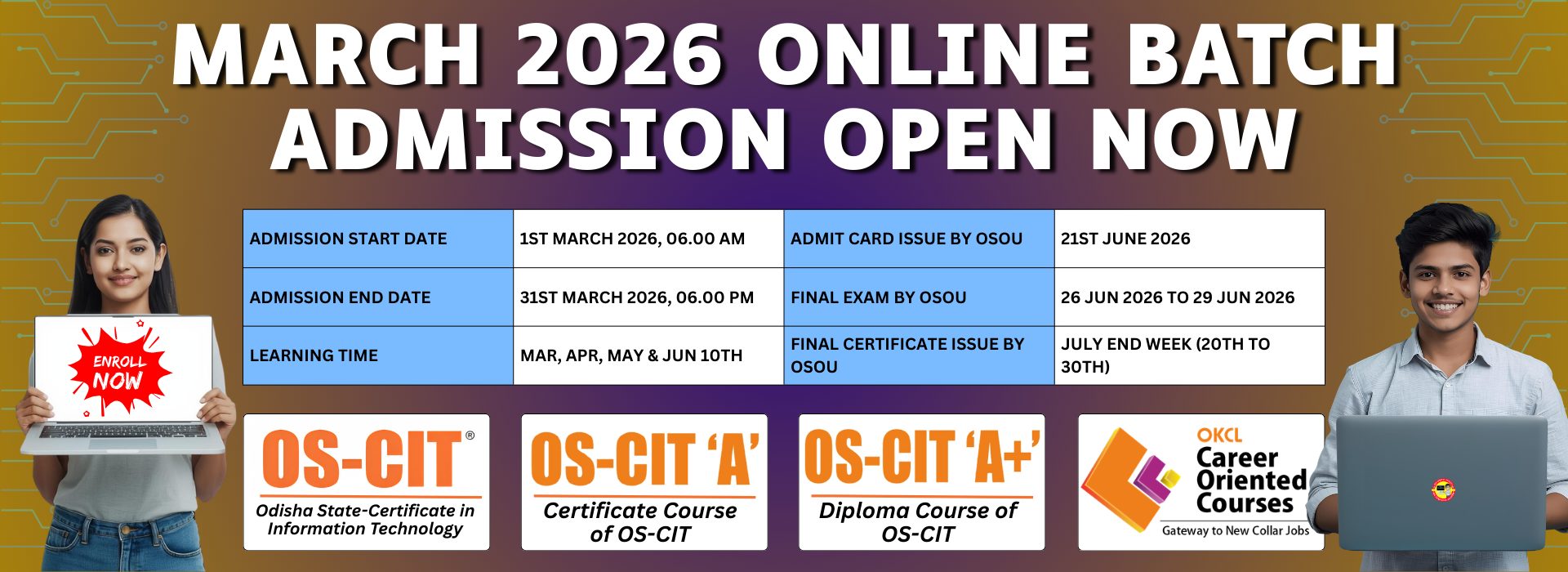 MARCH 2026 ONLINE BATCH ADMISSION OPEN NOW

| ADMISSION START DATE | 1ST MARCH 2026, 06.00 AM | ADMIT CARD ISSUE BY OSOU | 21ST JUNE 2026 |
|---|---|---|---|
| ADMISSION END DATE | 31ST MARCH 2026, 06.00 PM | FINAL EXAM BY OSOU | 26 JUN 2026 TO 29 JUN 2026 |
| LEARNING TIME | MAR, APR, MAY & JUN 10TH | FINAL CERTIFICATE ISSUE BY OSOU | JULY END WEEK (20TH TO 30TH) |

ENROLL NOW

OS-CIT®
Odisha State-Certificate in Information Technology

OS-CIT 'A'
Certificate Course of OS-CIT

OS-CIT 'A+'
Diploma Course of OS-CIT

OKCL
Career Oriented Courses
Gateway to New Collar Jobs